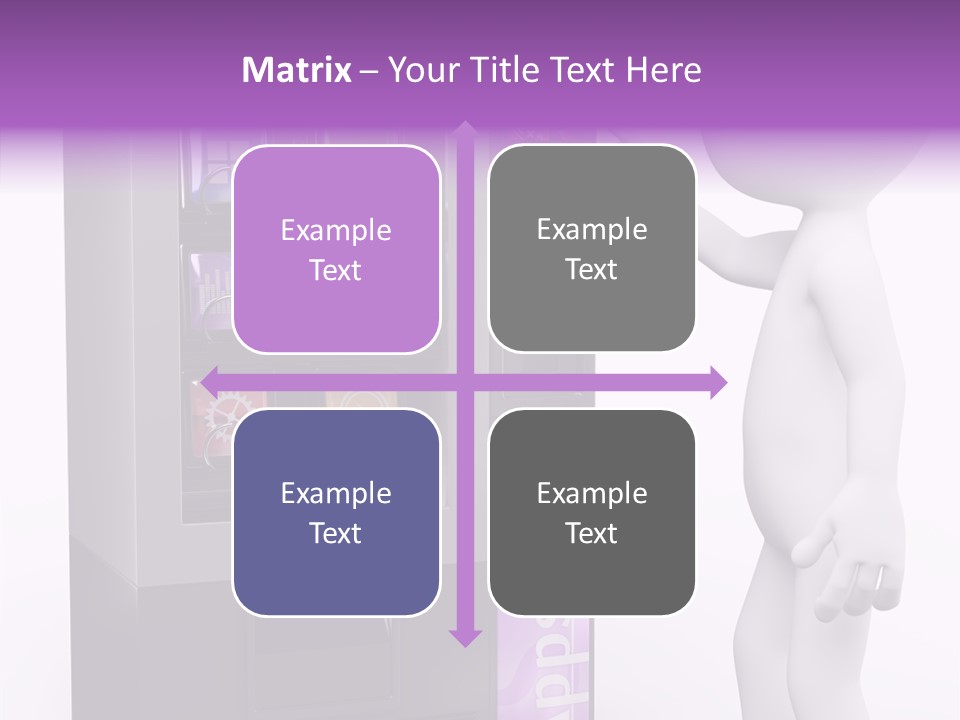 Matrix – Your Title Text Here

Example Text

Example Text

Example Text

Example Text